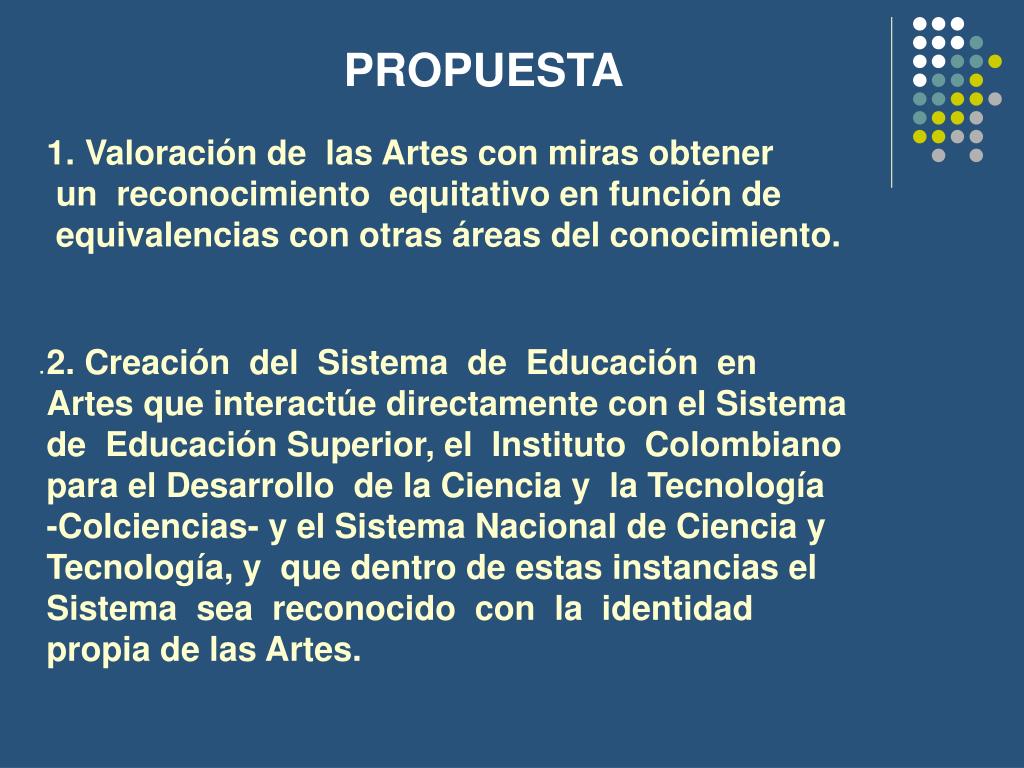 PROPUESTA

1. Valoración de las Artes con miras obtener un reconocimiento equitativo en función de equivalencias con otras áreas del conocimiento.

.2. Creación del Sistema de Educación en Artes que interactúe directamente con el Sistema de Educación Superior, el Instituto Colombiano para el Desarrollo de la Ciencia y la Tecnología -Colciencias- y el Sistema Nacional de Ciencia y Tecnología, y que dentro de estas instancias el Sistema sea reconocido con la identidad propia de las Artes.